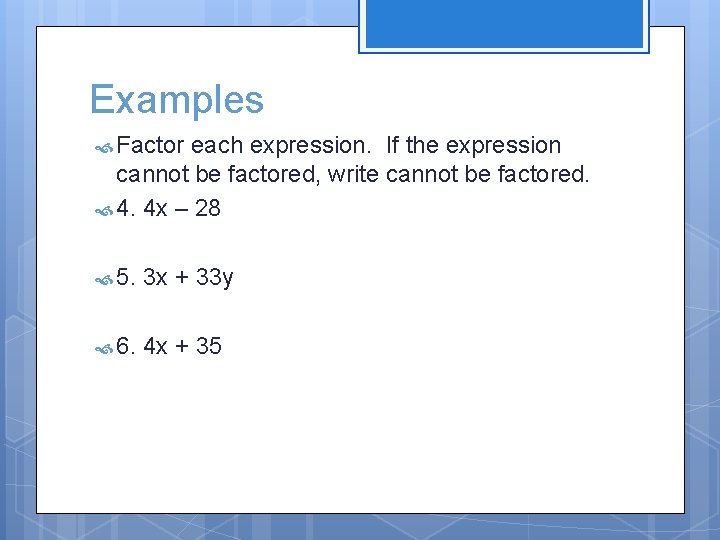 Examples

Factor each expression. If the expression cannot be factored, write cannot be factored.

4. $4x - 28$

5. $3x + 33y$

6. $4x + 35$